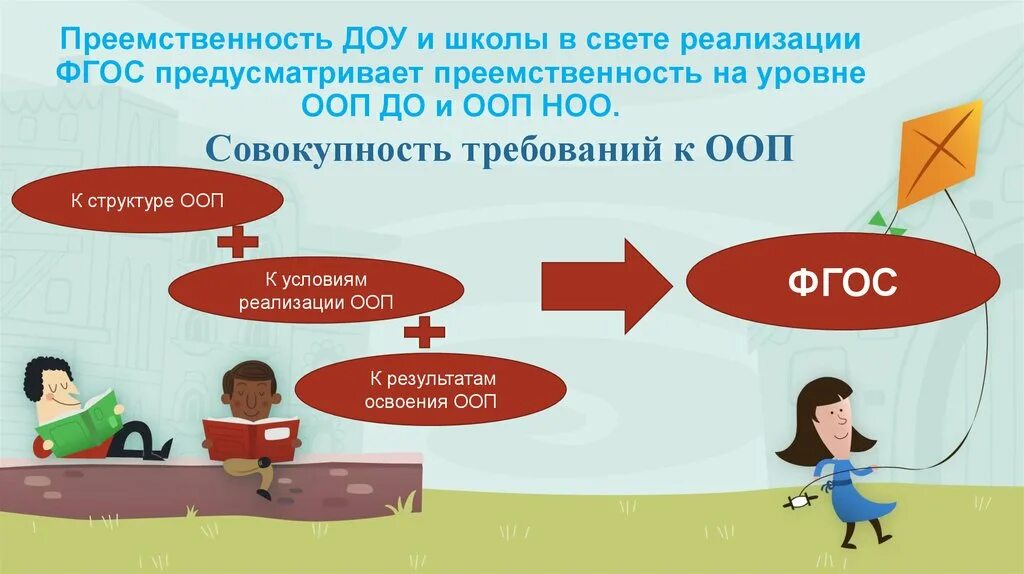 Преемственность ДОУ и школы в свете реализации ФГОС предусматривает преемственность на уровне ООП ДО и ООП НОО.

Совокупность требований к ООП

К структуре ООП

К условиям реализации ООП

К результатам освоения ООП

ФГОС